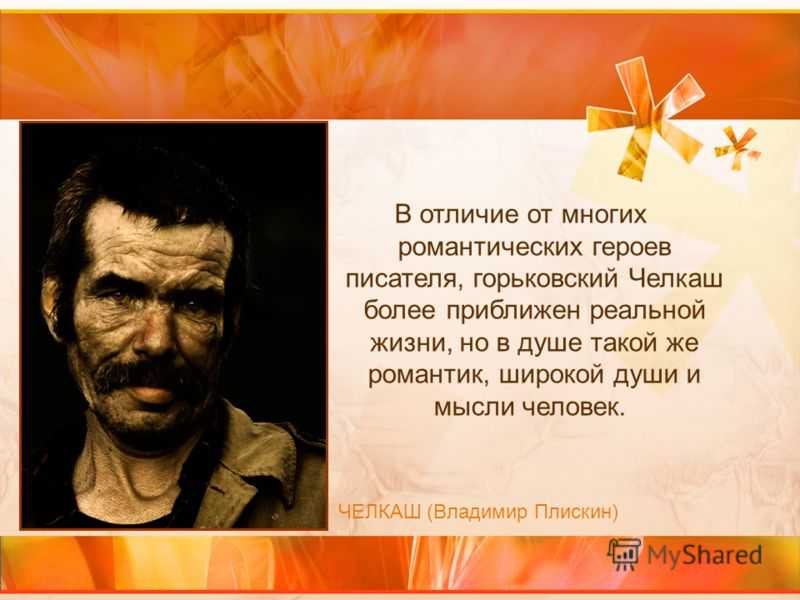 В отличие от многих романтических героев писателя, горьковский Челкаш более приближен реальной жизни, но в душе такой же романтик, широкой души и мысли человек.

ЧЕЛКАШ (Владимир Плискин)

MyShared